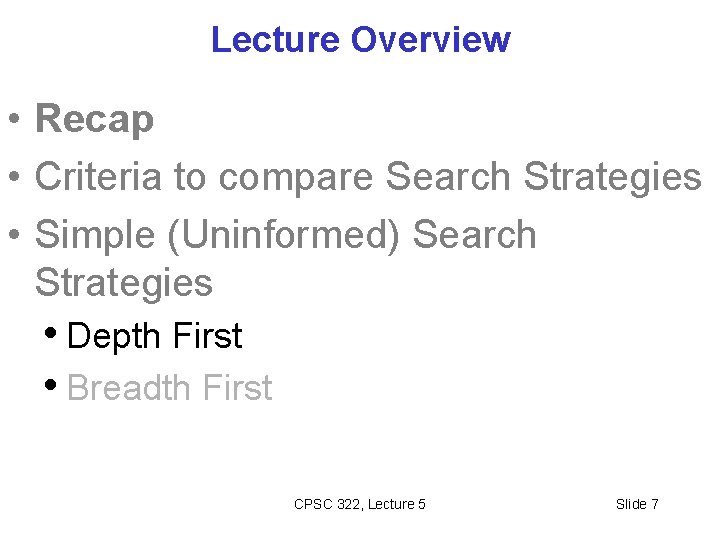 Lecture Overview

• Recap
• Criteria to compare Search Strategies
• Simple (Uninformed) Search Strategies
  • Depth First
  • Breadth First

CPSC 322, Lecture 5

Slide 7